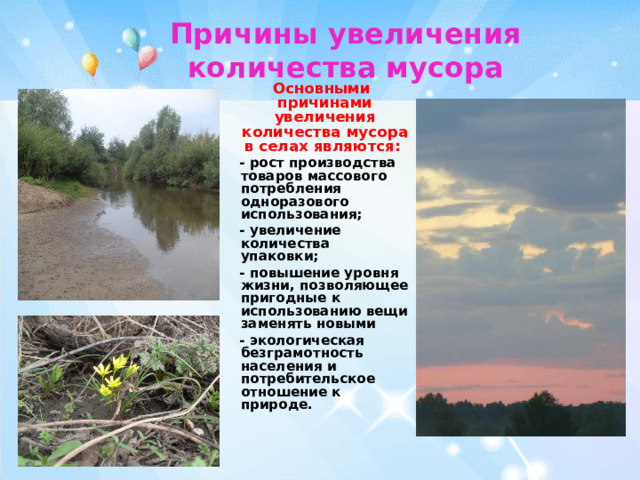 Причины увеличения количества мусора

Основными причинами увеличения количества мусора в селах являются:

- рост производства товаров массового потребления одноразового использования;

- увеличение количества упаковки;

- повышение уровня жизни, позволяющее пригодные к использованию вещи заменять новыми

- экологическая безграмотность населения и потребительское отношение к природе.